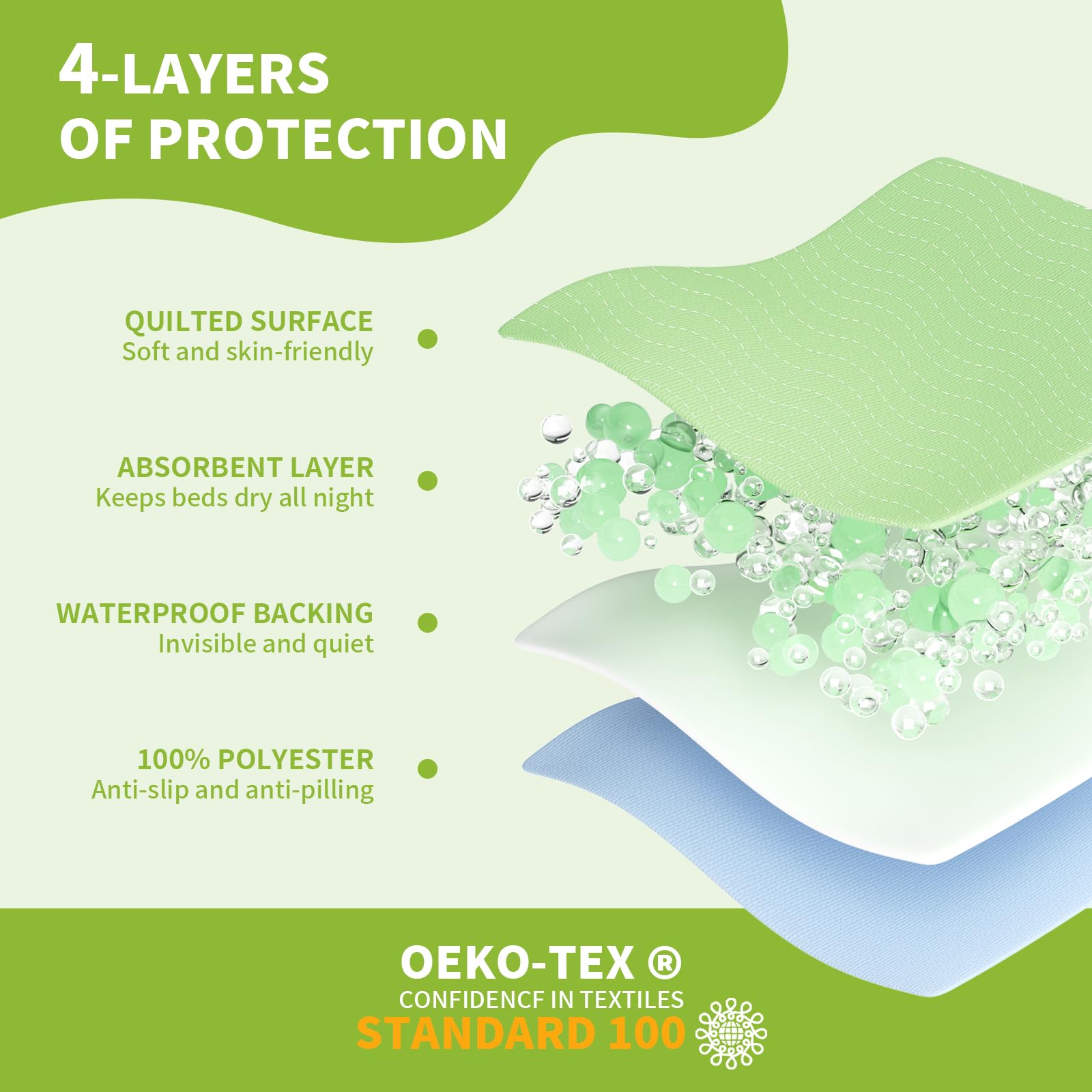 4-LAYERS
OF PROTECTION

QUILTED SURFACE
Soft and skin-friendly

ABSORBENT LAYER
Keeps beds dry all night

WATERPROOF BACKING
Invisible and quiet

100% POLYESTER
Anti-slip and anti-pilling

OEKO-TEX ®
CONFIDENCF IN TEXTILES
STANDARD 100